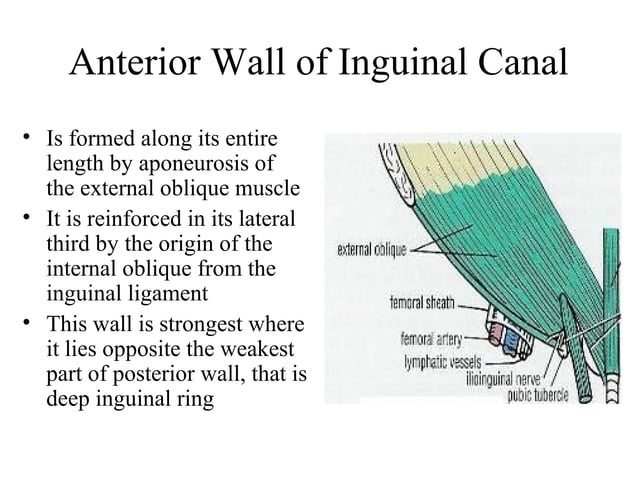 Anterior Wall of Inguinal Canal

• Is formed along its entire length by aponeurosis of the external oblique muscle
• It is reinforced in its lateral third by the origin of the internal oblique from the inguinal ligament
• This wall is strongest where it lies opposite the weakest part of posterior wall, that is deep inguinal ring

external oblique
femoral sheath
femoral artery
lymphatic vessels
ilioinguinal nerve
pubic tubercle